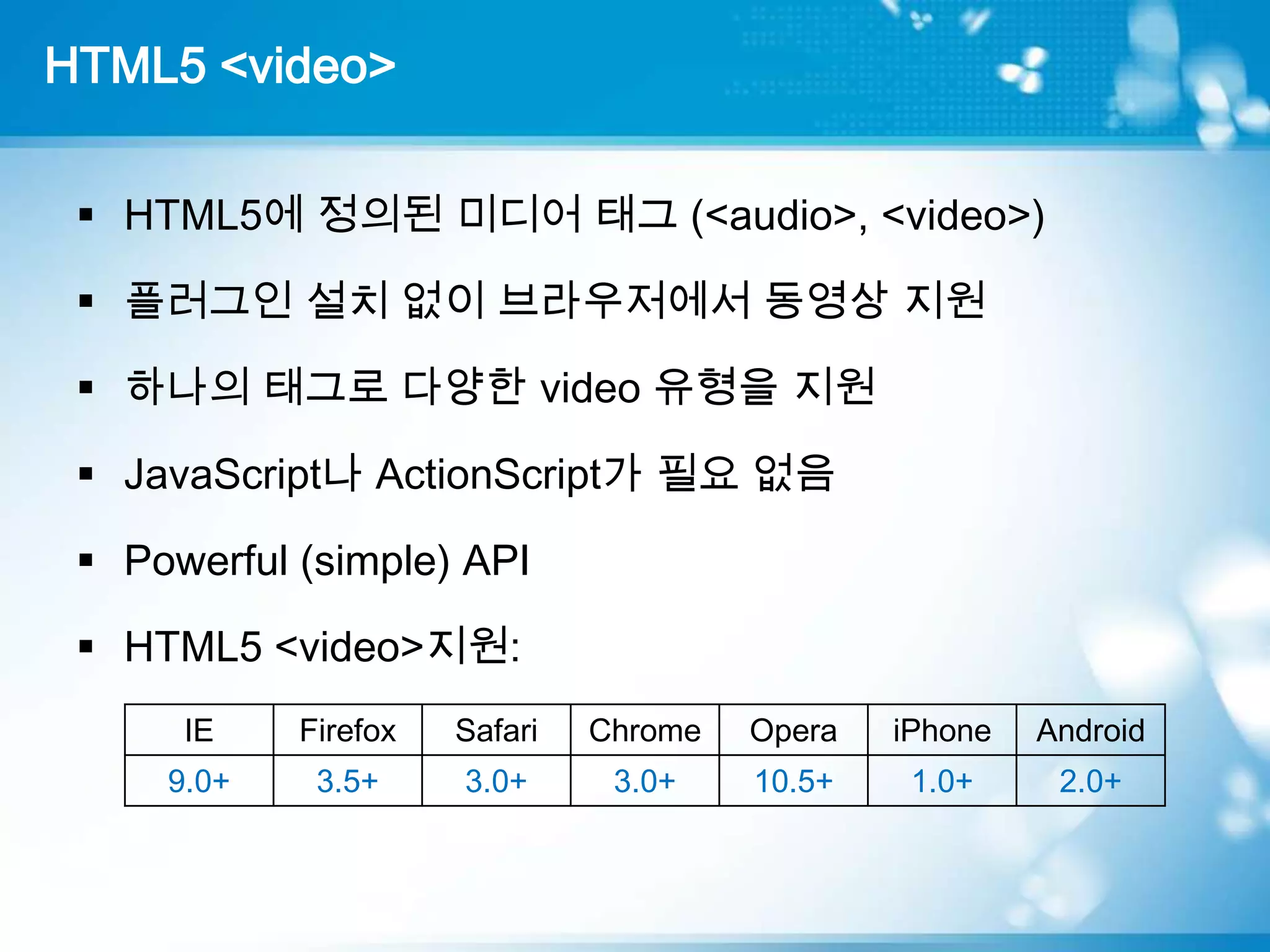 HTML5 <video>

▪ HTML5에 정의된 미디어 태그 (<audio>, <video>)

▪ 플러그인 설치 없이 브라우저에서 동영상 지원

▪ 하나의 태그로 다양한 video 유형을 지원

▪ JavaScript나 ActionScript가 필요 없음

▪ Powerful (simple) API

▪ HTML5 <video>지원:

| IE | Firefox | Safari | Chrome | Opera | iPhone | Android |
|---|---|---|---|---|---|---|
| 9.0+ | 3.5+ | 3.0+ | 3.0+ | 10.5+ | 1.0+ | 2.0+ |